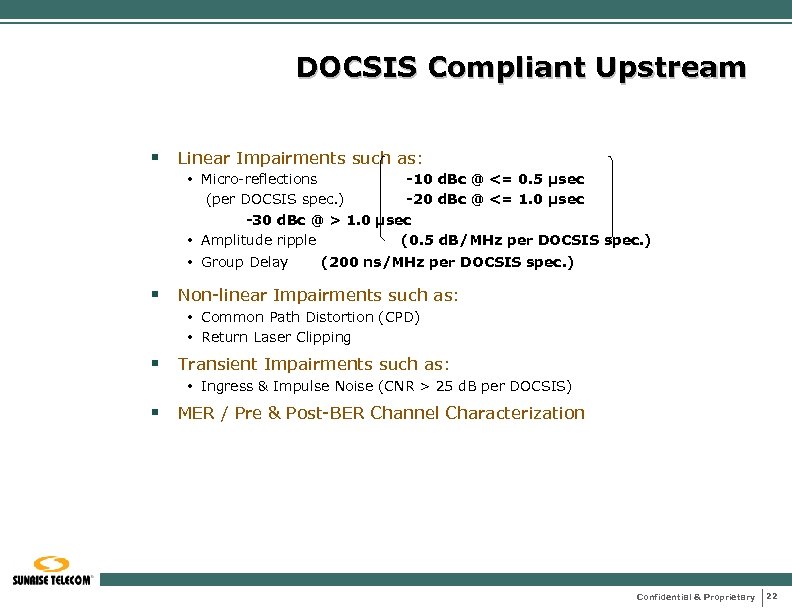 DOCSIS Compliant Upstream

▪ Linear Impairments such as:
• Micro-reflections -10 dBc @ <= 0.5 µsec
(per DOCSIS spec.) -20 dBc @ <= 1.0 µsec
-30 dBc @ > 1.0 µsec
• Amplitude ripple (0.5 dB/MHz per DOCSIS spec.)
• Group Delay (200 ns/MHz per DOCSIS spec.)

▪ Non-linear Impairments such as:
• Common Path Distortion (CPD)
• Return Laser Clipping

▪ Transient Impairments such as:
• Ingress & Impulse Noise (CNR > 25 dB per DOCSIS)

▪ MER / Pre & Post-BER Channel Characterization

SUNRISE TELECOM

Confidential & Proprietary 22